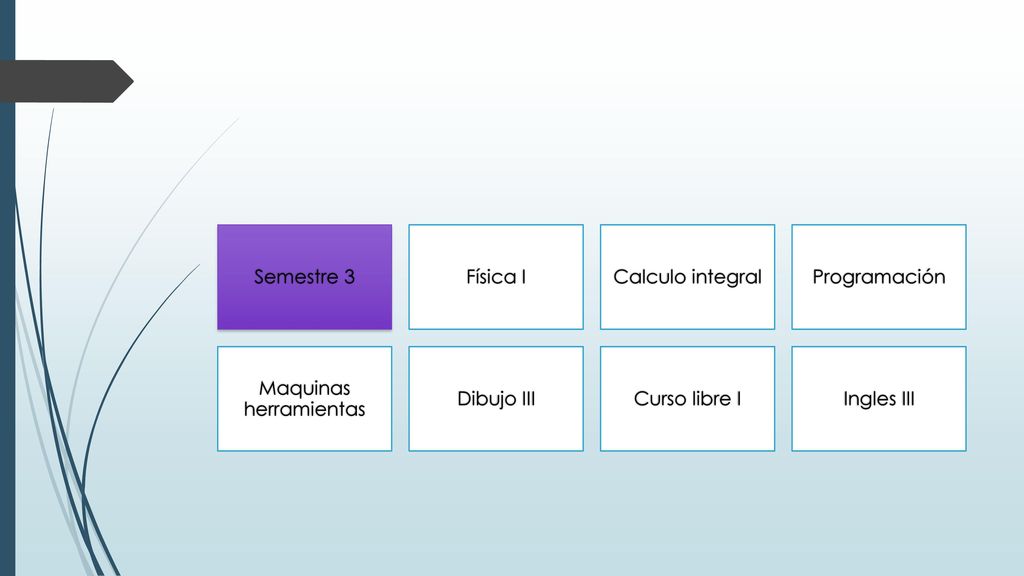 Semestre 3

Física I

Calculo integral

Programación

Maquinas herramientas

Dibujo III

Curso libre I

Ingles III